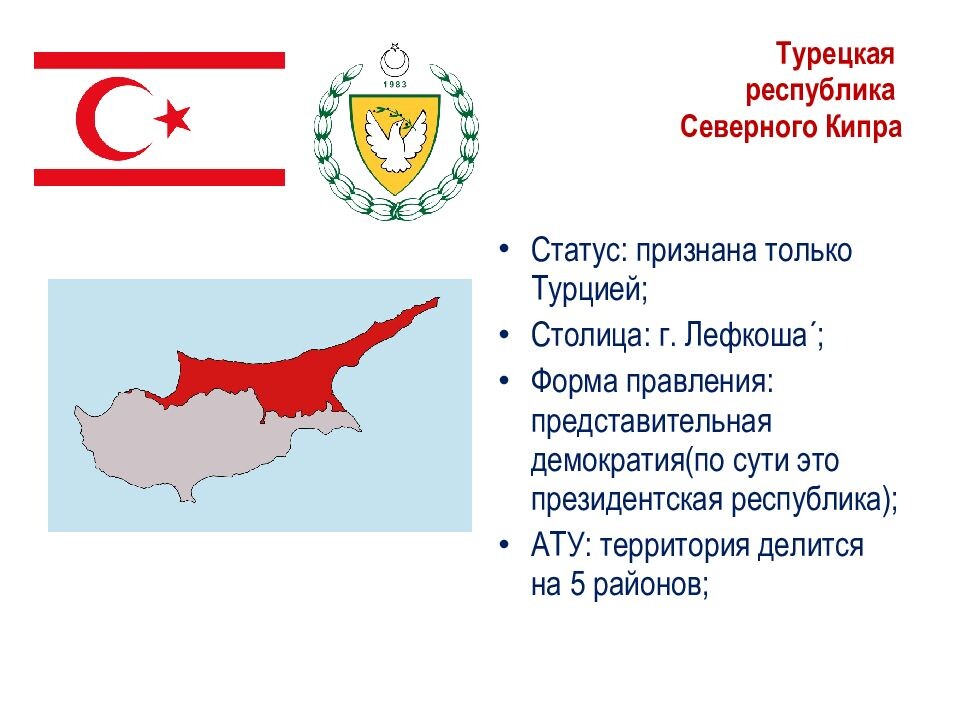 1983

Турецкая республика Северного Кипра

• Статус: признана только Турцией;
• Столица: г. Лефкоша´;
• Форма правления: представительная демократия(по сути это президентская республика);
• АТУ: территория делится на 5 районов;